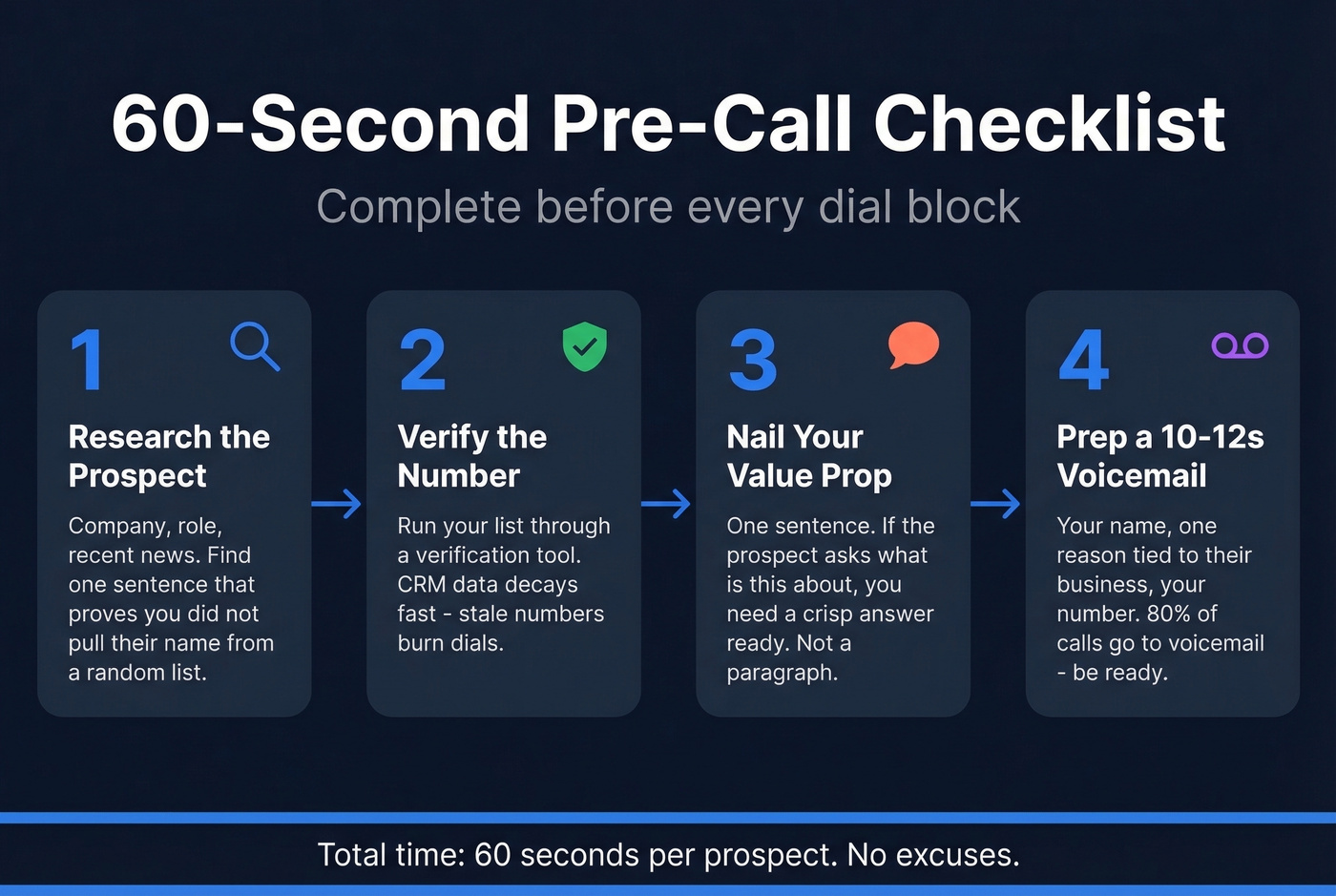 60-Second Pre-Call Checklist

Complete before every dial block

1

Research the Prospect

Company, role, recent news. Find one sentence that proves you did not pull their name from a random list.

2

Verify the Number

Run your list through a verification tool. CRM data decays fast - stale numbers burn dials.

3

Nail Your Value Prop

One sentence. If the prospect asks what is this about, you need a crisp answer ready. Not a paragraph.

4

Prep a 10-12s Voicemail

Your name, one reason tied to their business, your number. 80% of calls go to voicemail - be ready.

Total time: 60 seconds per prospect. No excuses.